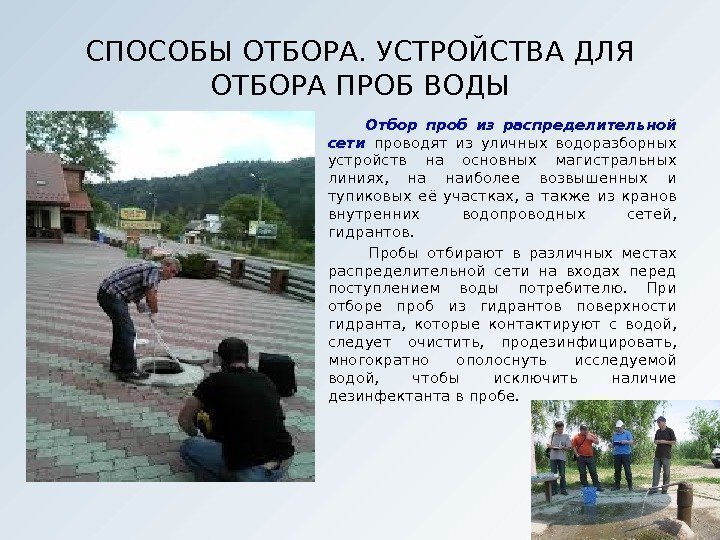 СПОСОБЫ ОТБОРА. УСТРОЙСТВА ДЛЯ ОТБОРА ПРОБ ВОДЫ

Отбор проб из распределительной сети проводят из уличных водоразборных устройств на основных магистральных линиях, на наиболее возвышенных и тупиковых её участках, а также из кранов внутренних водопроводных сетей, гидрантов.

Пробы отбирают в различных местах распределительной сети на входах перед поступлением воды потребителю. При отборе проб из гидрантов поверхности гидранта, которые контактируют с водой, следует очистить, продезинфицировать, многократно ополоснуть исследуемой водой, чтобы исключить наличие дезинфектанта в пробе.